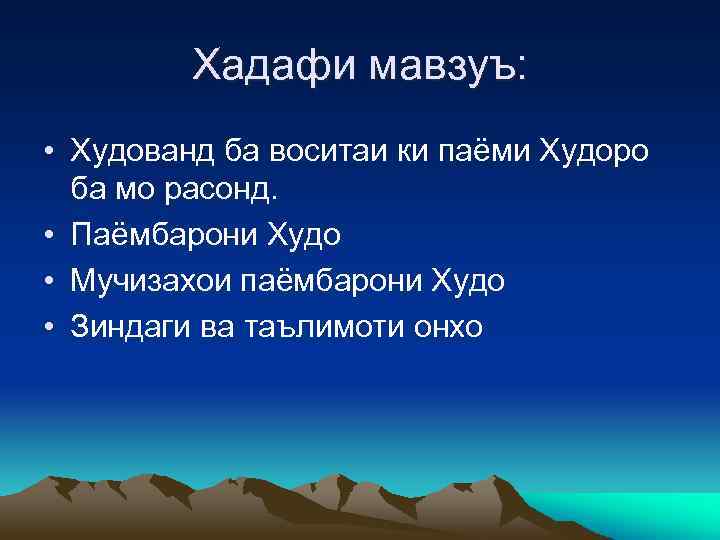 Хадафи мавзуъ:

• Худованд ба воситаи ки паёми Худоро ба мо расонд.
• Паёмбарони Худо
• Мучизахои паёмбарони Худо
• Зиндаги ва таълимоти онхо